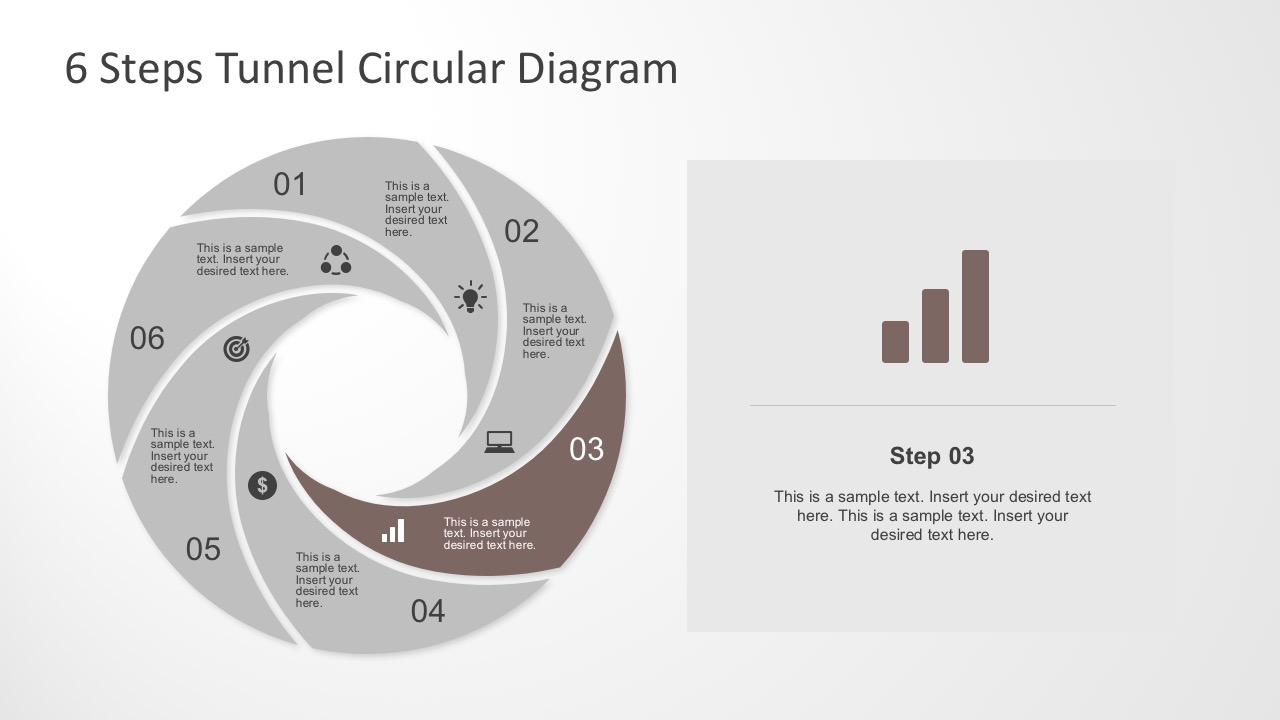 6 Steps Tunnel Circular Diagram

01

This is a sample text. Insert your desired text here.

02

This is a sample text. Insert your desired text here.

03

This is a sample text. Insert your desired text here.

04

This is a sample text. Insert your desired text here.

05

This is a sample text. Insert your desired text here.

06

This is a sample text. Insert your desired text here.

Step 03

This is a sample text. Insert your desired text here. This is a sample text. Insert your desired text here.